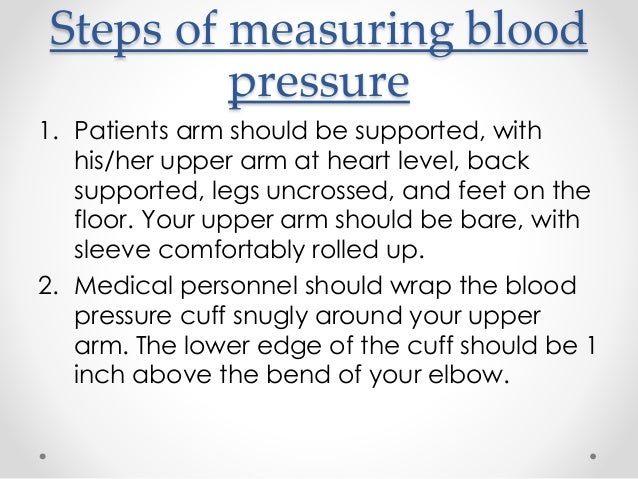 Steps of measuring blood pressure

1. Patients arm should be supported, with his/her upper arm at heart level, back supported, legs uncrossed, and feet on the floor. Your upper arm should be bare, with sleeve comfortably rolled up.

2. Medical personnel should wrap the blood pressure cuff snugly around your upper arm. The lower edge of the cuff should be 1 inch above the bend of your elbow.